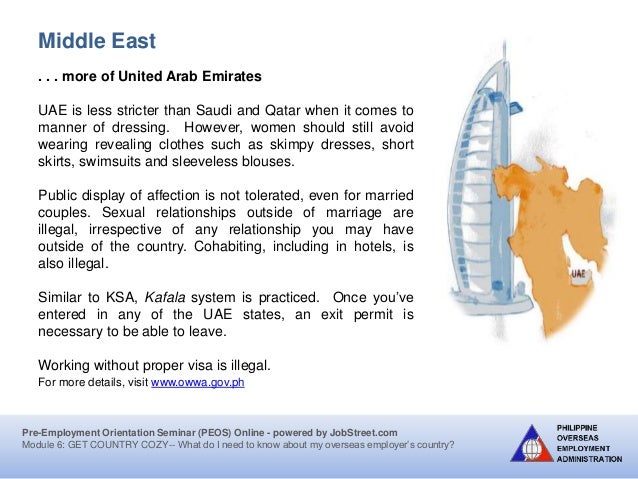 Middle East

. . . more of United Arab Emirates

UAE is less stricter than Saudi and Qatar when it comes to manner of dressing. However, women should still avoid wearing revealing clothes such as skimpy dresses, short skirts, swimsuits and sleeveless blouses.

Public display of affection is not tolerated, even for married couples. Sexual relationships outside of marriage are illegal, irrespective of any relationship you may have outside of the country. Cohabiting, including in hotels, is also illegal.

Similar to KSA, Kafala system is practiced. Once you've entered in any of the UAE states, an exit permit is necessary to be able to leave.

Working without proper visa is illegal.
For more details, visit www.owwa.gov.ph

UAE

Pre-Employment Orientation Seminar (PEOS) Online - powered by JobStreet.com
Module 6: GET COUNTRY COZY-- What do I need to know about my overseas employer's country?

PHILIPPINE OVERSEAS EMPLOYMENT ADMINISTRATION